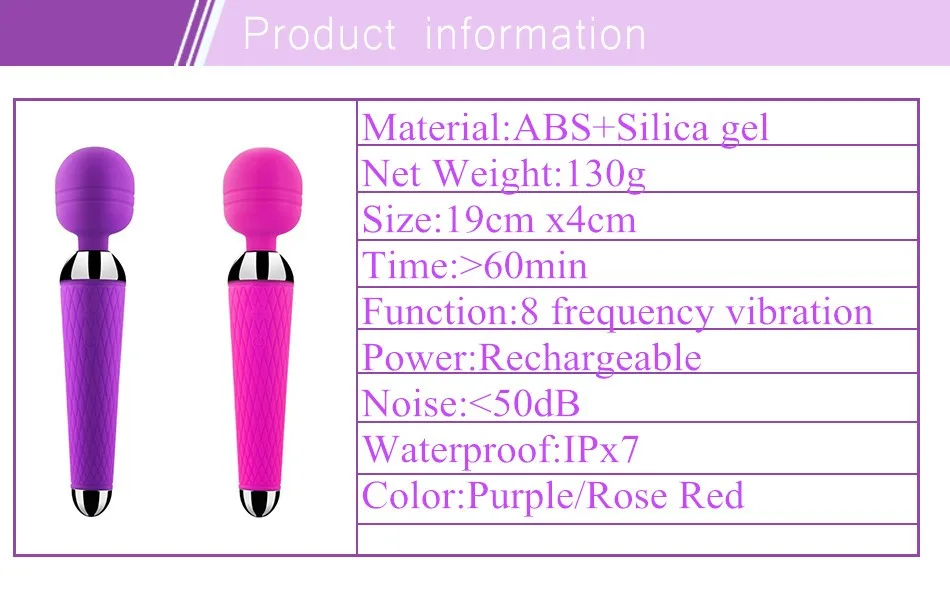 Product information

Material:ABS+Silica gel
Net Weight:130g
Size:19cm x4cm
Time:>60min
Function:8 frequency vibration
Power:Rechargeable
Noise:<50dB
Waterproof:IPx7
Color:Purple/Rose Red